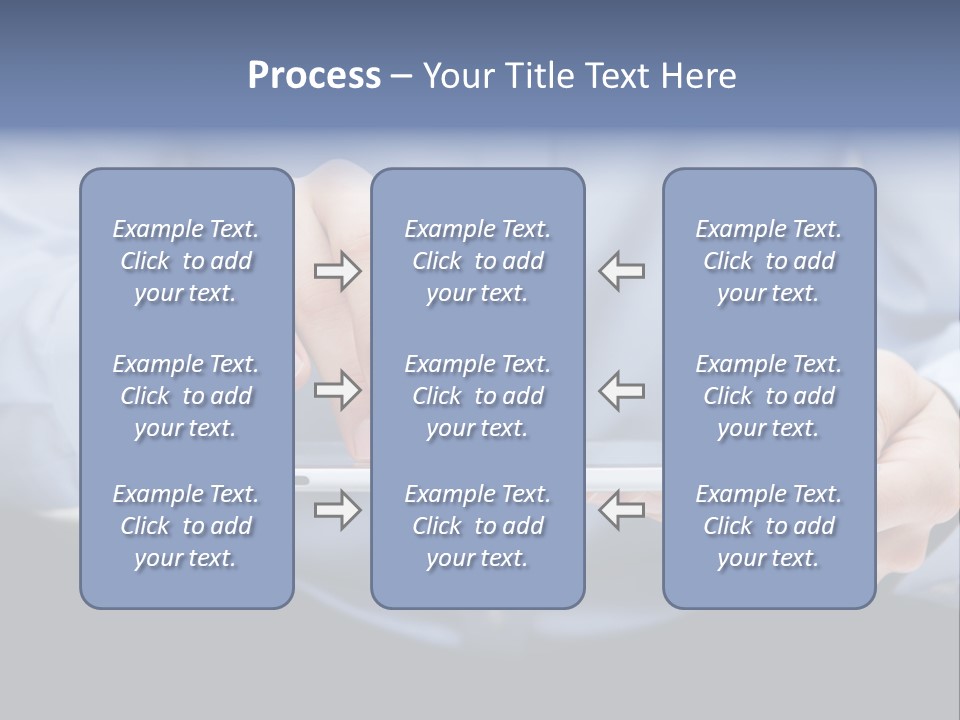 Process – Your Title Text Here

Example Text. Click to add your text.

Example Text. Click to add your text.

Example Text. Click to add your text.

Example Text. Click to add your text.

Example Text. Click to add your text.

Example Text. Click to add your text.

Example Text. Click to add your text.

Example Text. Click to add your text.

Example Text. Click to add your text.